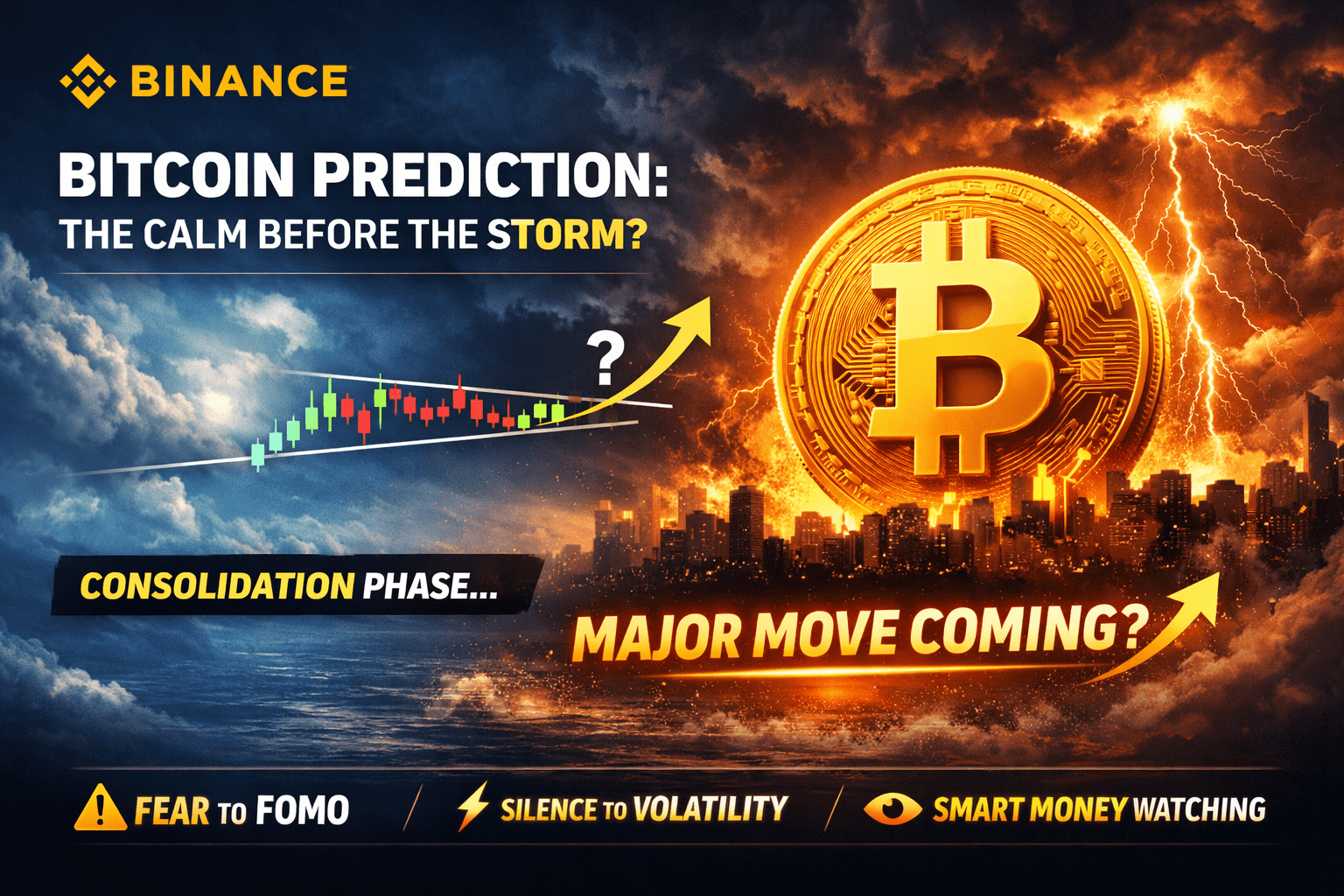 BINANCE

BITCOIN PREDICTION:
THE CALM BEFORE THE STORM?

?

CONSOLIDATION PHASE...

MAJOR MOVE COMING?

FEAR TO FOMO / SILENCE TO VOLATILITY / SMART MONEY WATCHING